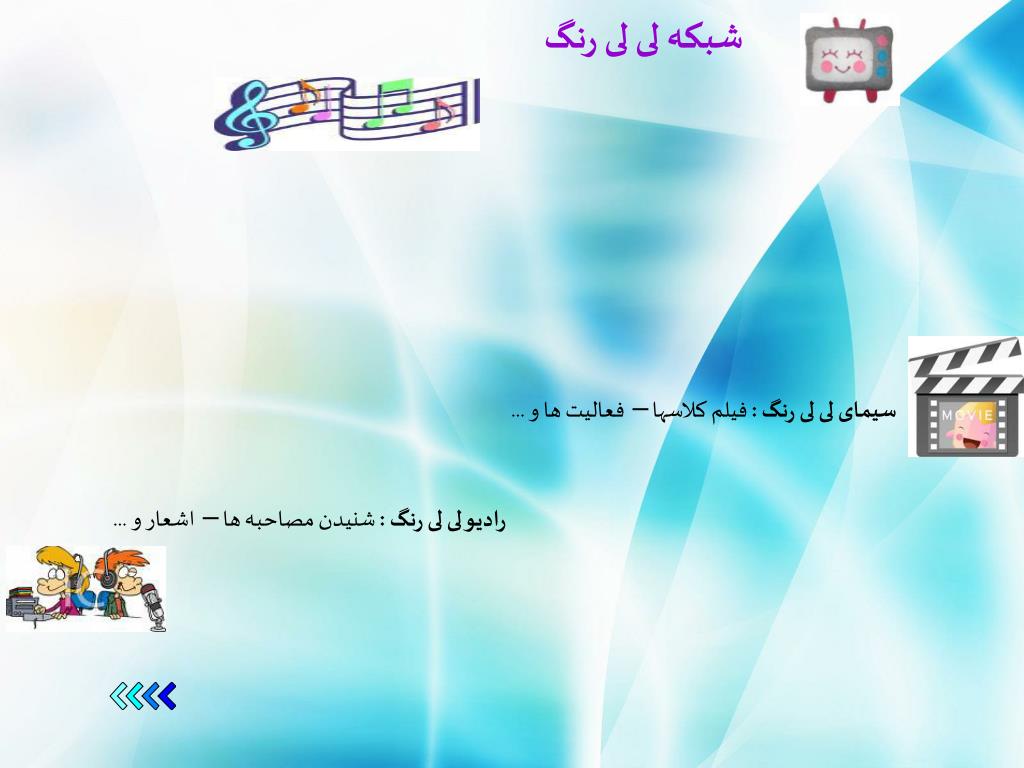 شبکه لی لی رنگ

MOVIE

سیمای لی لی رنگ : فیلم کلاسها – فعالیت ها و ...

رادیو لی لی رنگ : شنیدن مصاحبه ها – اشعار و ...